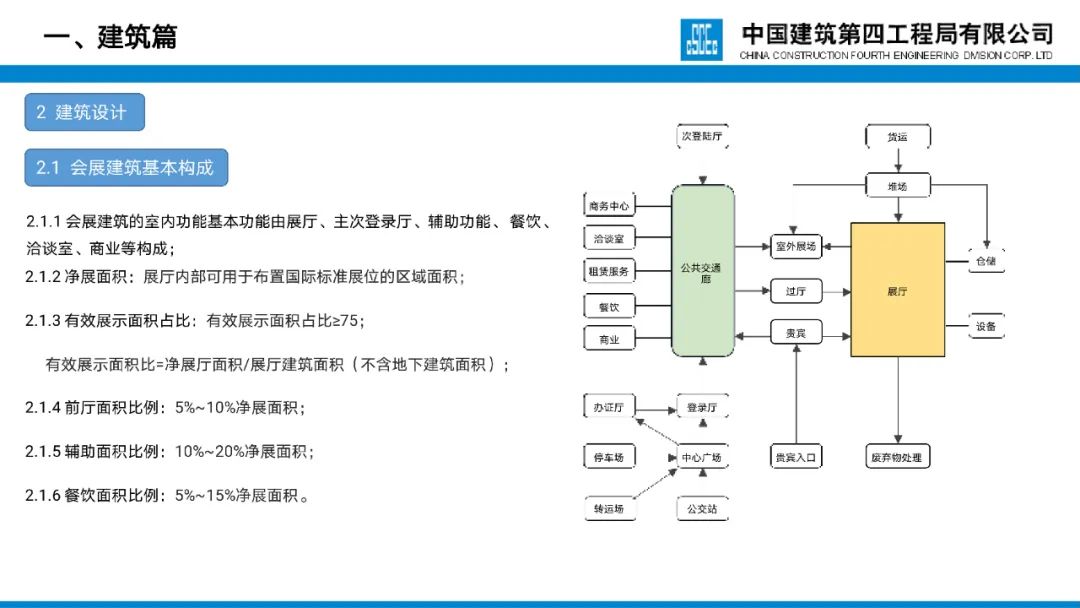 一、建筑篇

中国建筑第四工程局有限公司
CHINA CONSTRUCTION FOURTH ENGINEERING DIVISION CORP. LTD

2 建筑设计

2.1 会展建筑基本构成

2.1.1 会展建筑的室内功能基本功能由展厅、主次登录厅、辅助功能、餐饮、洽谈室、商业等构成；

2.1.2 净展面积：展厅内部可用于布置国际标准展位的区域面积；

2.1.3 有效展示面积占比：有效展示面积占比≥75；

有效展示面积比=净展厅面积/展厅建筑面积（不含地下建筑面积）；

2.1.4 前厅面积比例：5%~10%净展面积；

2.1.5 辅助面积比例：10%~20%净展面积；

2.1.6 餐饮面积比例：5%~15%净展面积。

次登陆厅
货运
堆场
商务中心
洽谈室
租赁服务
餐饮
商业
公共交通廊
室外展场
过厅
贵宾
展厅
仓储
设备
办证厅
登录厅
停车场
中心广场
转运场
公交站
贵宾入口
废弃物处理